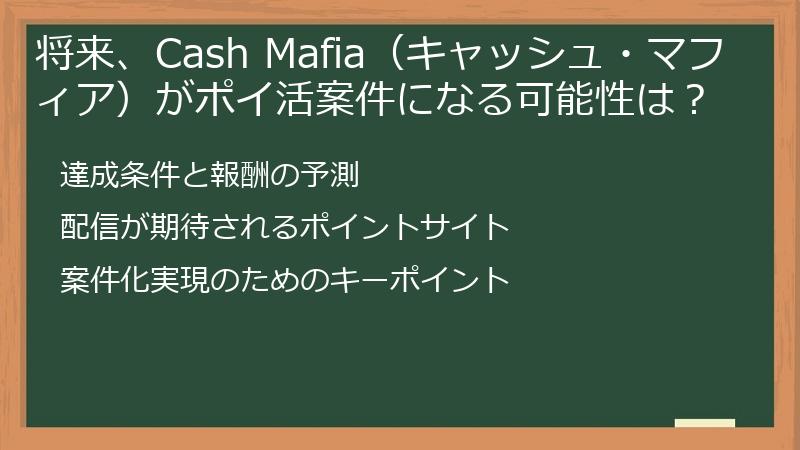 将来、Cash Mafia（キャッシュ・マフィア）がポイ活案件になる可能性は？

達成条件と報酬の予測

配信が期待されるポイントサイト

案件化実現のためのキーポイント